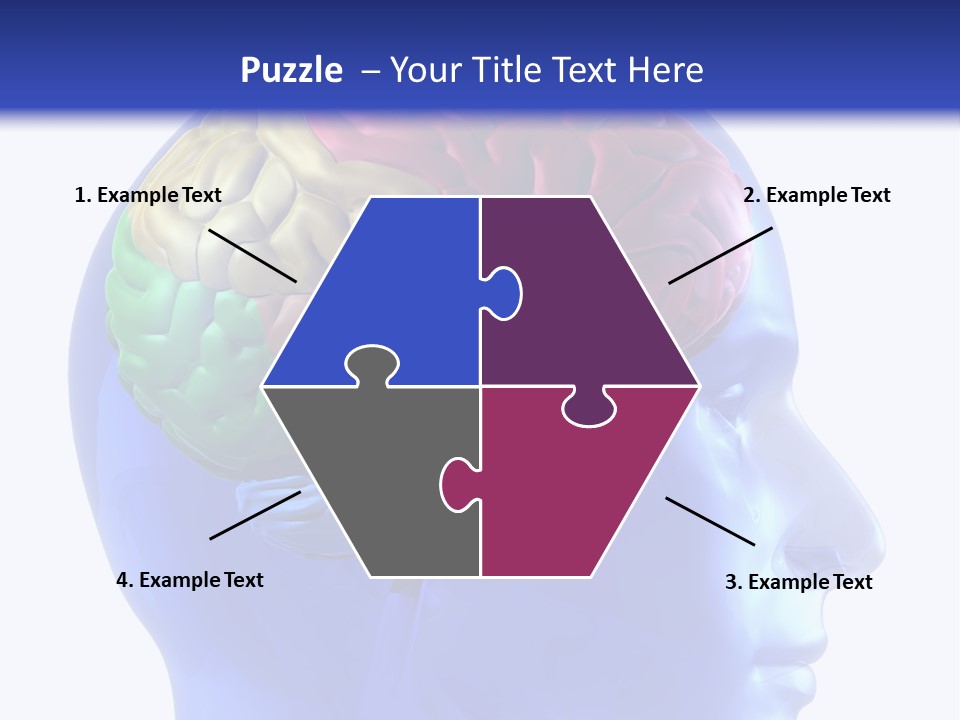 Puzzle – Your Title Text Here

1. Example Text

2. Example Text

4. Example Text

3. Example Text